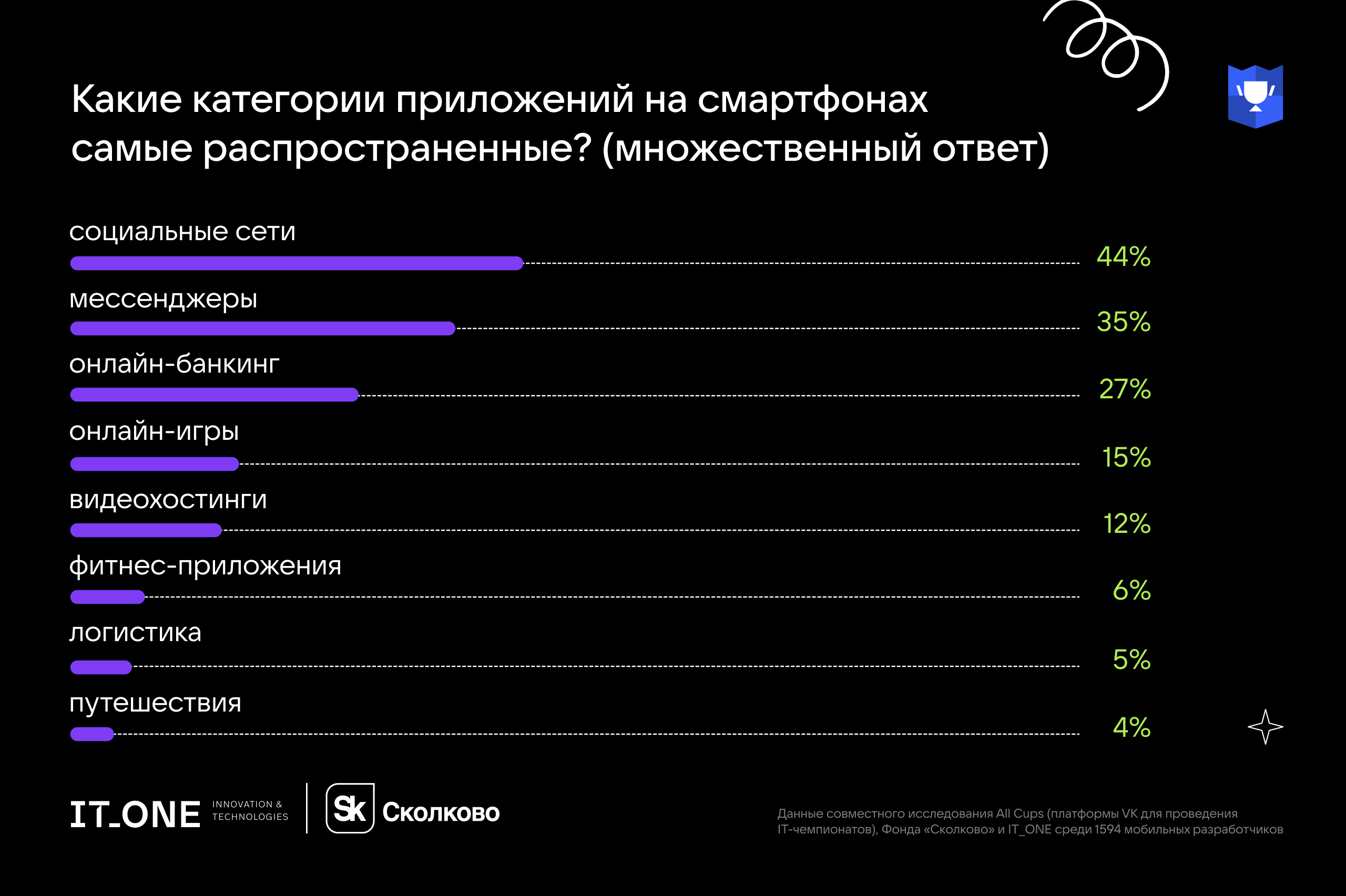 Какие категории приложений на смартфонах самые распространенные? (множественный ответ)

социальные сети
44%

мессенджеры
35%

онлайн-банкинг
27%

онлайн-игры
15%

видеохостинги
12%

фитнес-приложения
6%

логистика
5%

путешествия
4%

IT_ONE INNOVATION & TECHNOLOGIES

Sk Сколково

Данные совместного исследования All Cups (платформы VK для проведения IT-чемпионатов), Фонда «Сколково» и IT_ONE среди 1594 мобильных разработчиков